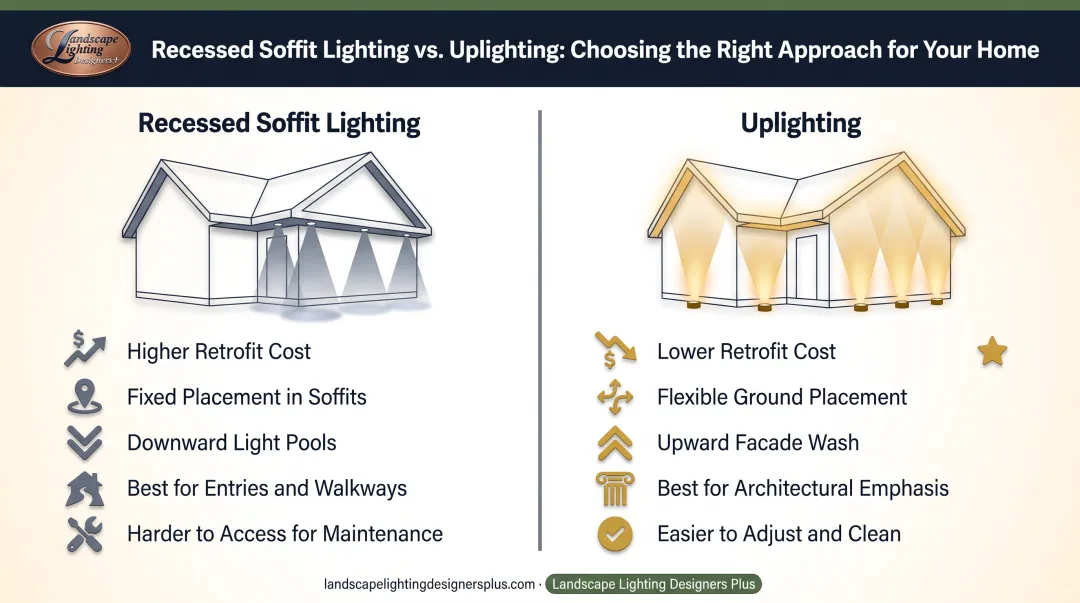 Landscape Lighting Designers+

Recessed Soffit Lighting vs. Uplighting: Choosing the Right Approach for Your Home

Recessed Soffit Lighting

Higher Retrofit Cost
Fixed Placement in Soffits
Downward Light Pools
Best for Entries and Walkways
Harder to Access for Maintenance

Uplighting

Lower Retrofit Cost
Flexible Ground Placement
Upward Facade Wash
Best for Architectural Emphasis
Easier to Adjust and Clean

landscapelightingdesignersplus.com · Landscape Lighting Designers Plus